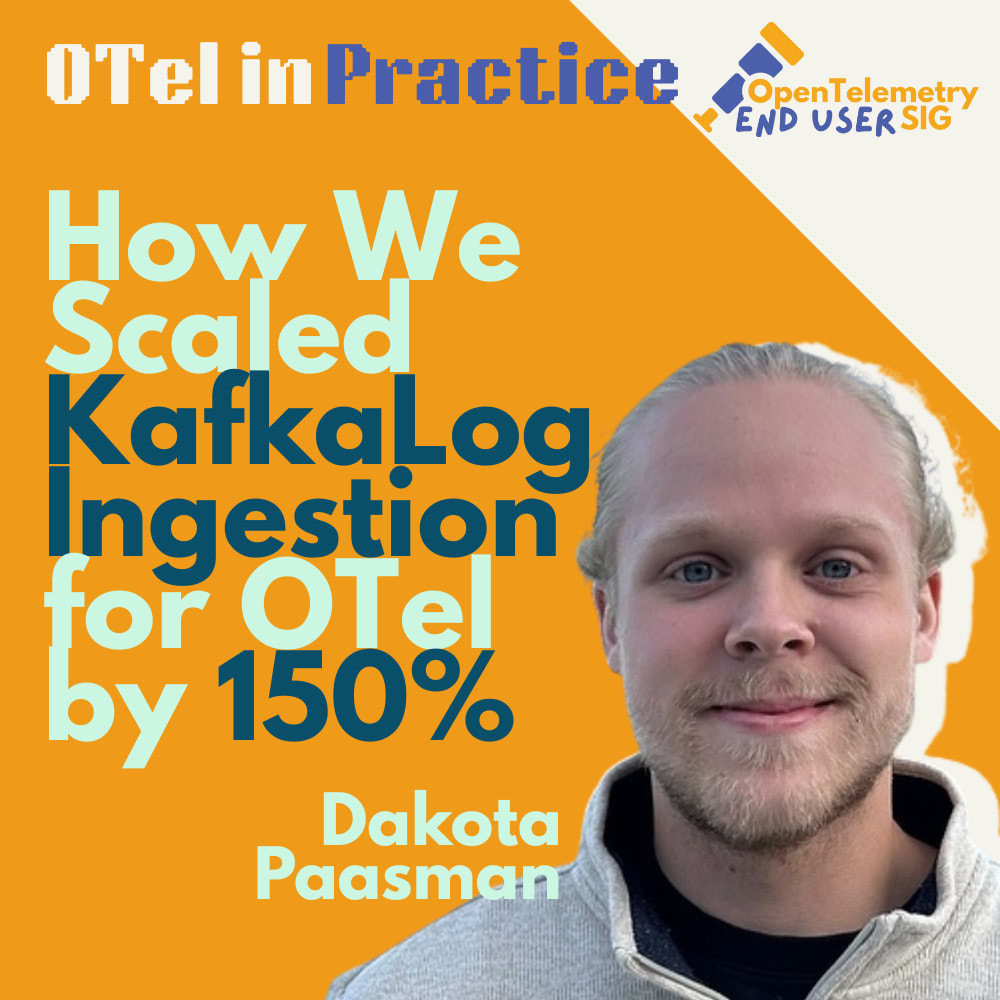 OTel in Practice

OpenTelemetry END USER SIG

How We Scaled KafkaLog Ingestion for OTel by 150%

Dakota Paasman